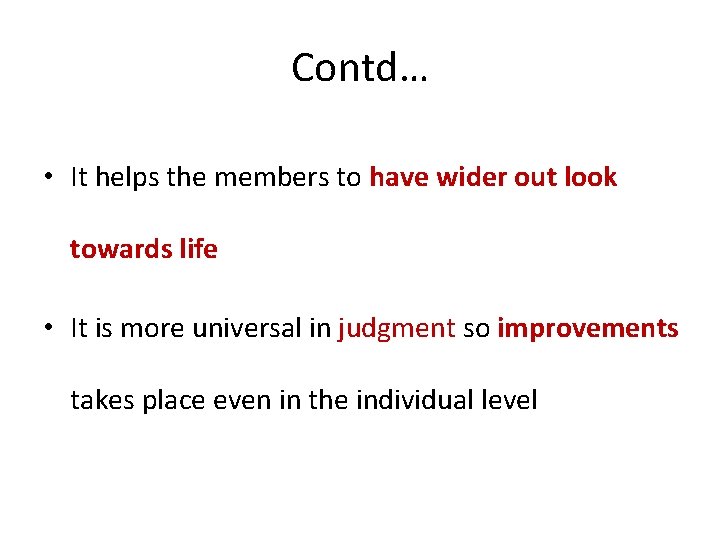 Contd…

• It helps the members to have wider out look towards life

• It is more universal in judgment so improvements takes place even in the individual level